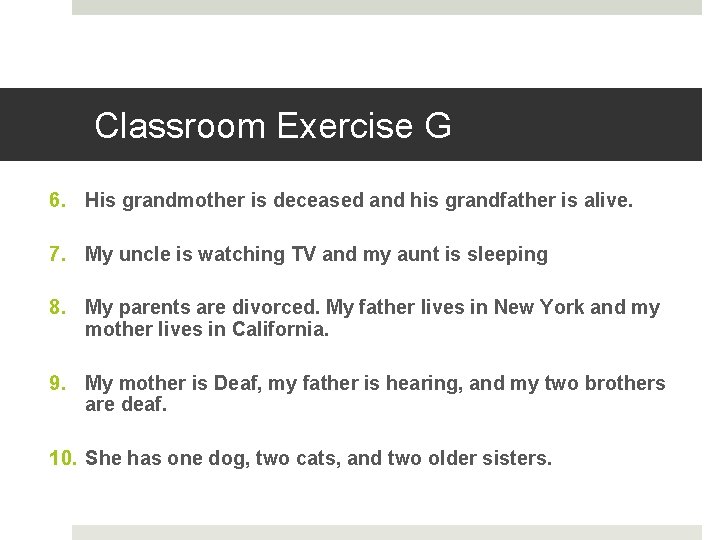 Classroom Exercise G

6. His grandmother is deceased and his grandfather is alive.

7. My uncle is watching TV and my aunt is sleeping

8. My parents are divorced. My father lives in New York and my mother lives in California.

9. My mother is Deaf, my father is hearing, and my two brothers are deaf.

10. She has one dog, two cats, and two older sisters.